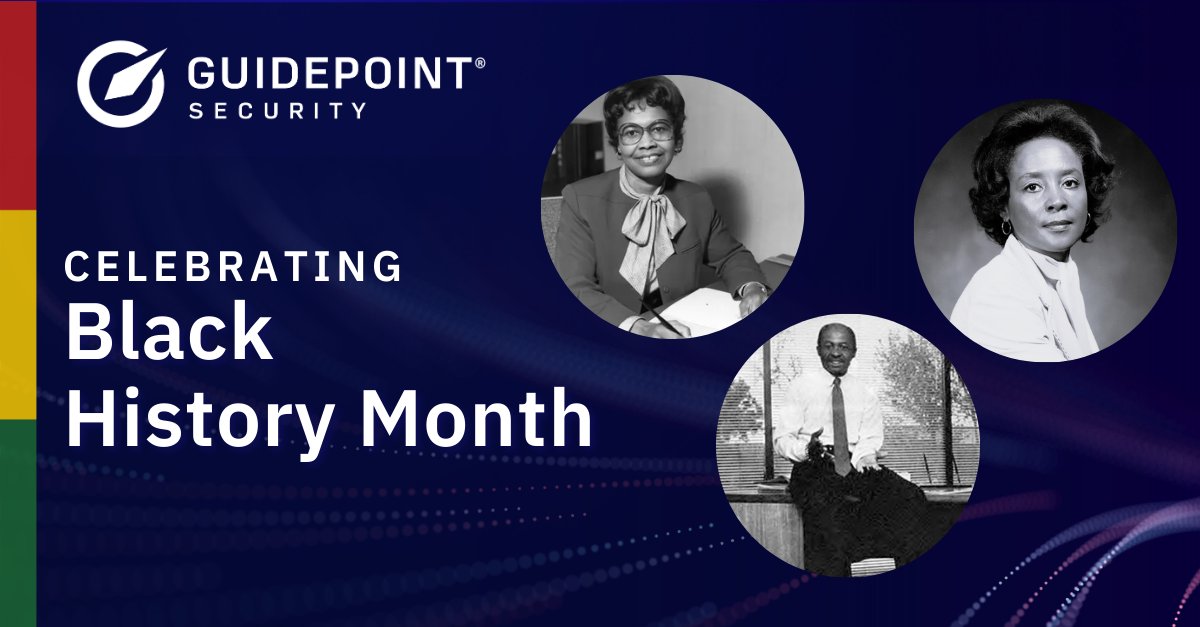 GUIDEPOINT®
SECURITY

CELEBRATING
Black
History Month